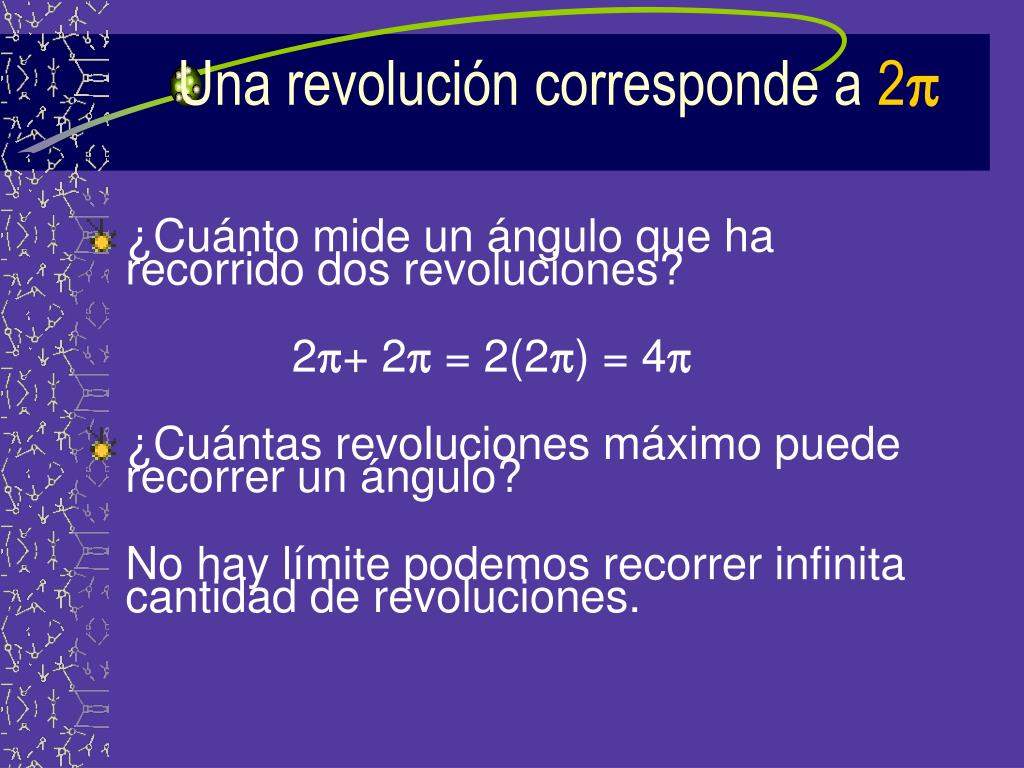 Una revolución corresponde a $2\pi$

¿Cuánto mide un ángulo que ha recorrido dos revoluciones?

$2\pi + 2\pi = 2(2\pi) = 4\pi$

¿Cuántas revoluciones máximo puede recorrer un ángulo?

No hay límite podemos recorrer infinita cantidad de revoluciones.